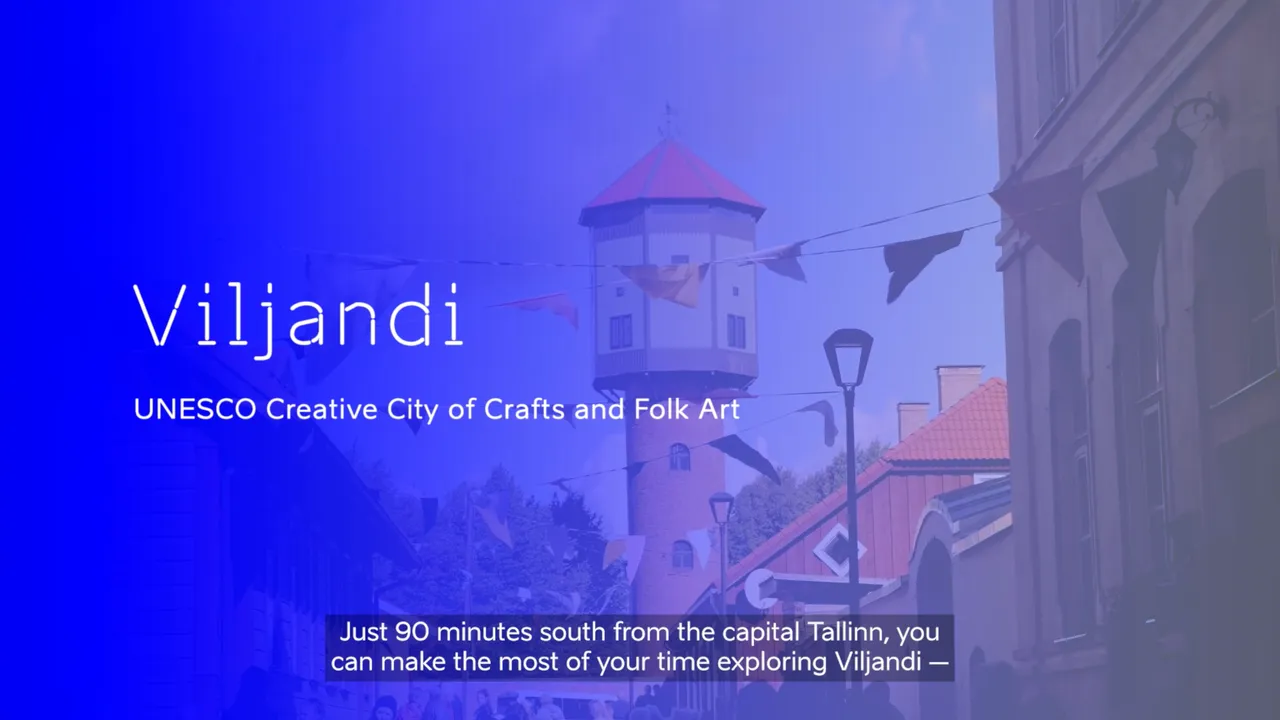 Viljandi

UNESCO Creative City of Crafts and Folk Art

Just 90 minutes south from the capital Tallinn, you can make the most of your time exploring Viljandi —